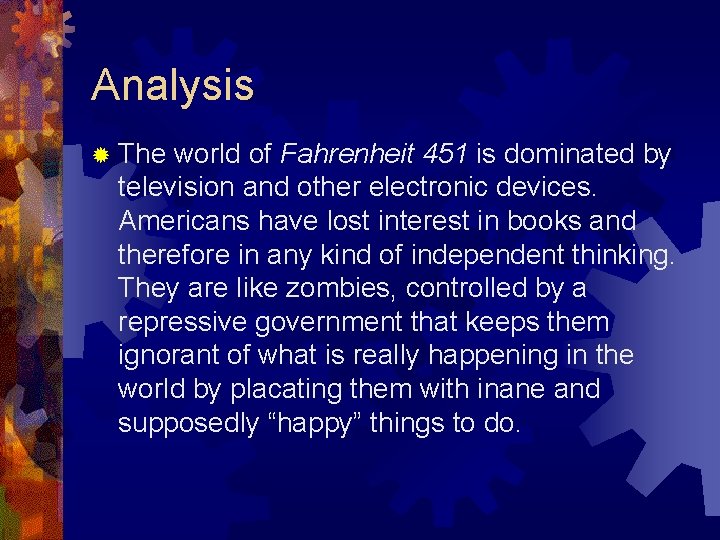 Analysis

The world of Fahrenheit 451 is dominated by television and other electronic devices. Americans have lost interest in books and therefore in any kind of independent thinking. They are like zombies, controlled by a repressive government that keeps them ignorant of what is really happening in the world by placating them with inane and supposedly “happy” things to do.